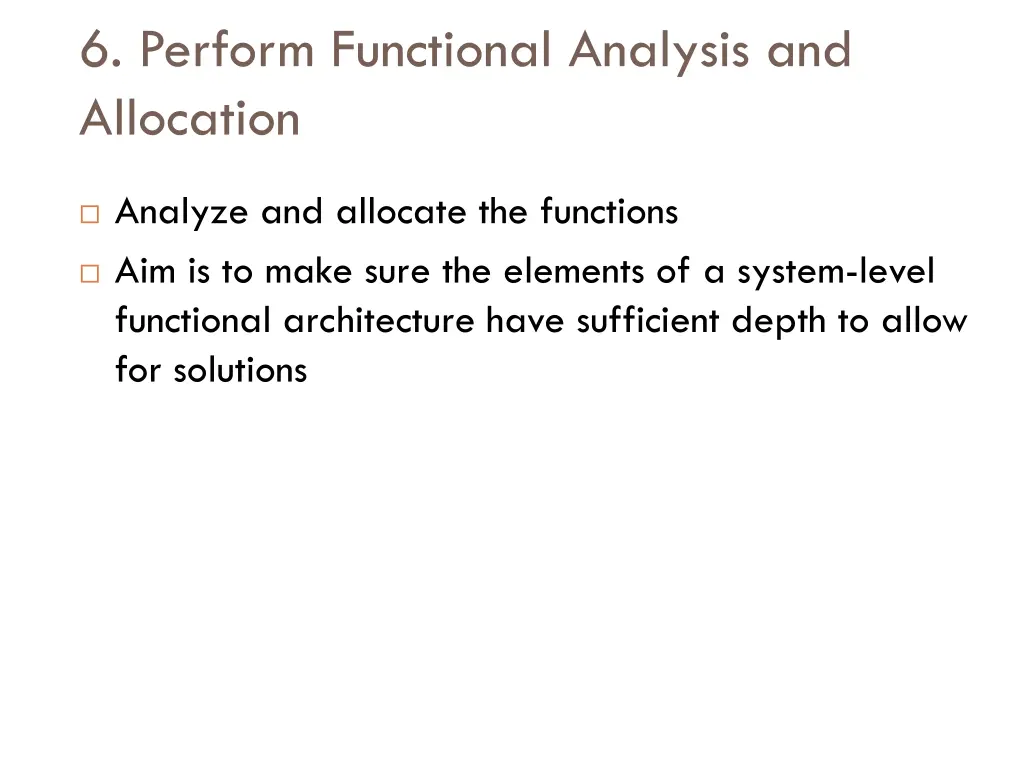 6. Perform Functional Analysis and Allocation

□ Analyze and allocate the functions
□ Aim is to make sure the elements of a system-level functional architecture have sufficient depth to allow for solutions